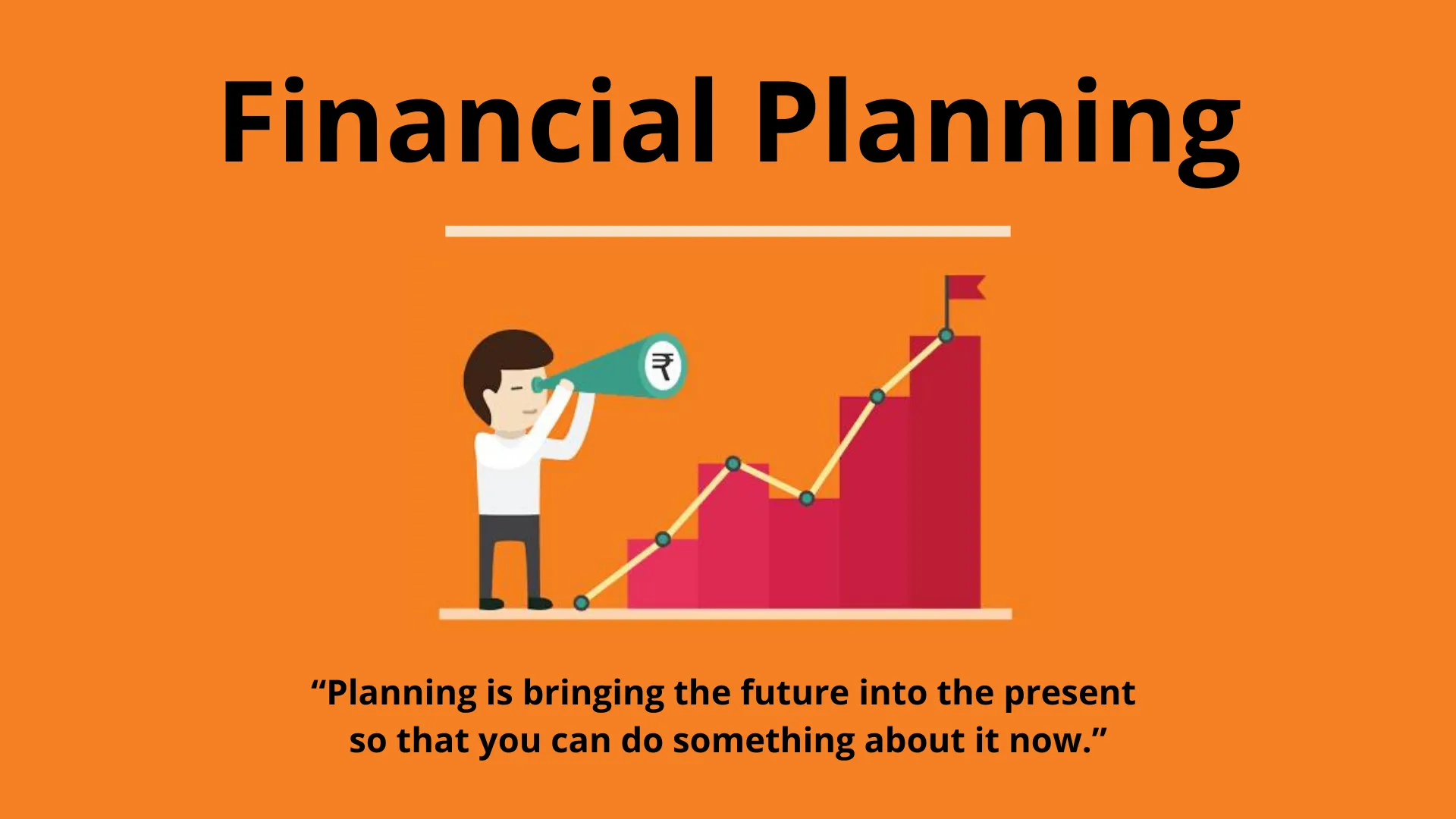 Financial Planning

₹

“Planning is bringing the future into the present so that you can do something about it now.”